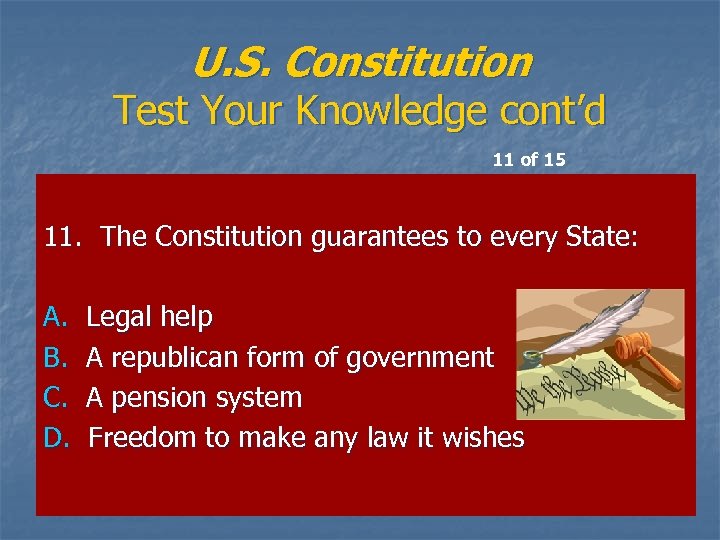 U.S. Constitution
Test Your Knowledge cont'd

11 of 15

11. The Constitution guarantees to every State:

A. Legal help
B. A republican form of government
C. A pension system
D. Freedom to make any law it wishes

We the People